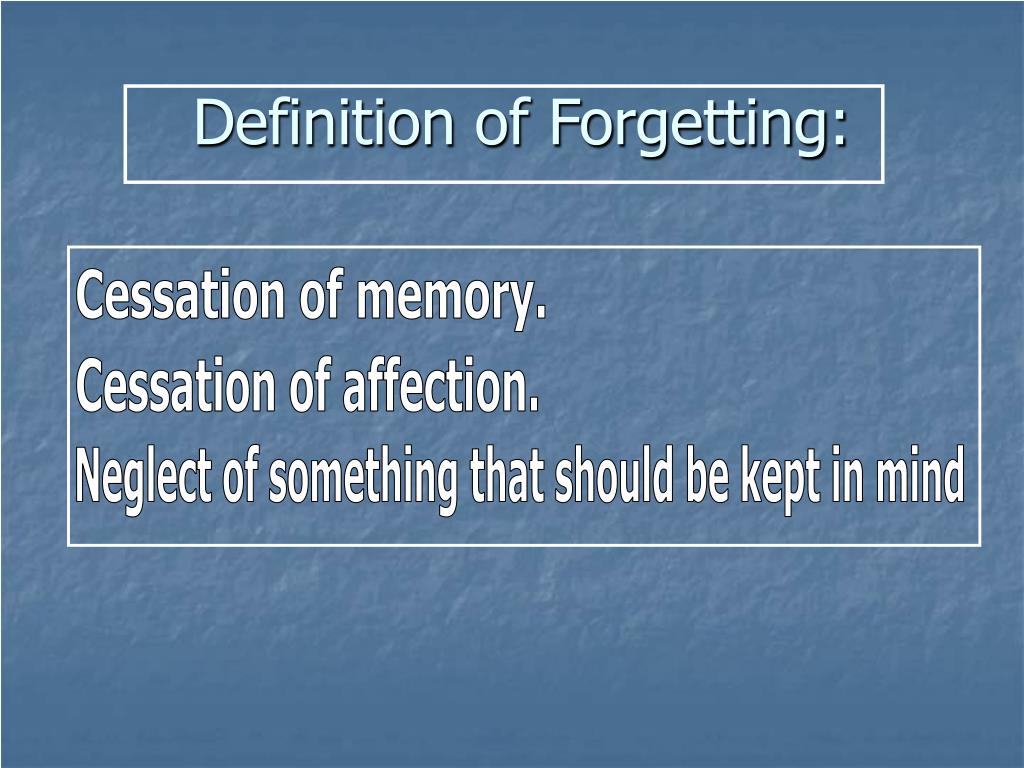 Definition of Forgetting:

Cessation of memory.
Cessation of affection.
Neglect of something that should be kept in mind